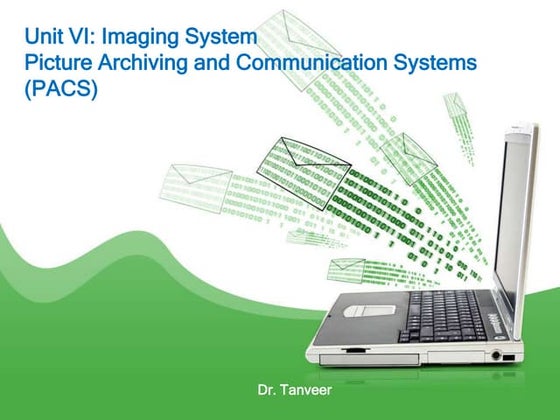 Unit VI: Imaging System
Picture Archiving and Communication Systems (PACS)

Dr. Tanveer